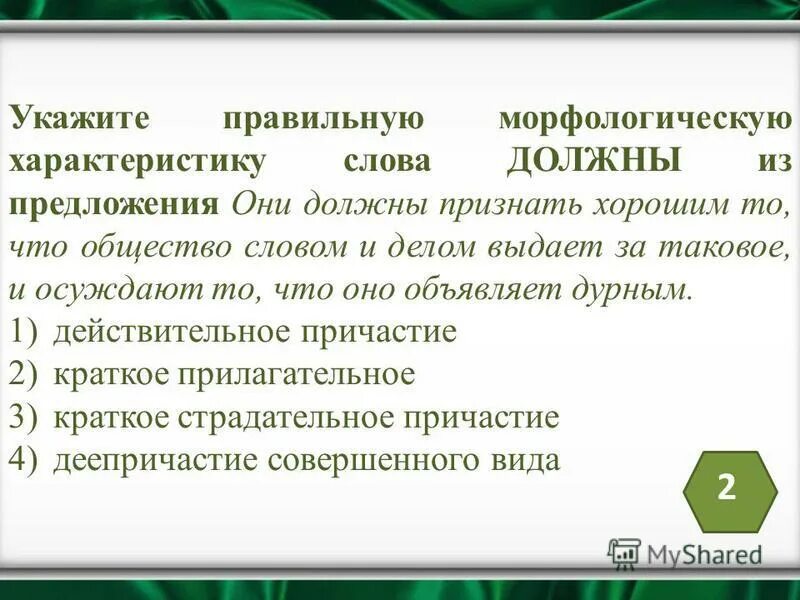 Укажите правильную морфологическую характеристику слова ДОЛЖНЫ из предложения Они должны признать хорошим то, что общество словом и делом выдает за таковое, и осуждают то, что оно объявляет дурным.
1) действительное причастие
2) краткое прилагательное
3) краткое страдательное причастие
4) деепричастие совершенного вида

2

MyShared